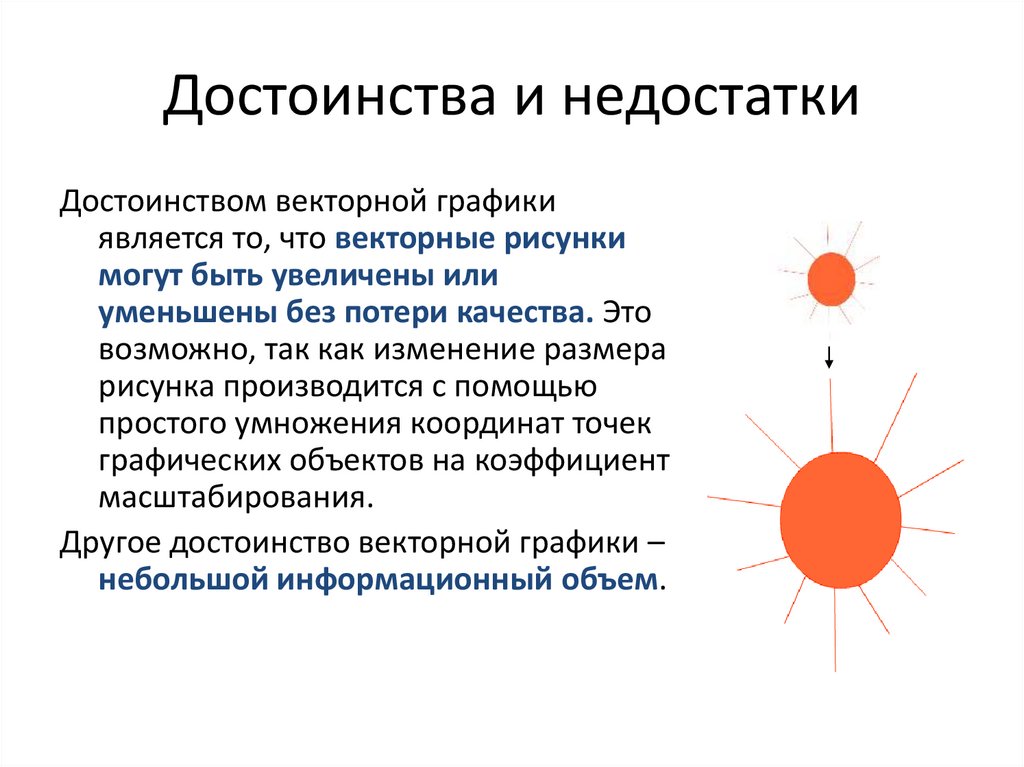 Достоинства и недостатки

Достоинством векторной графики является то, что векторные рисунки могут быть увеличены или уменьшены без потери качества. Это возможно, так как изменение размера рисунка производится с помощью простого умножения координат точек графических объектов на коэффициент масштабирования.

Другое достоинство векторной графики – небольшой информационный объем.